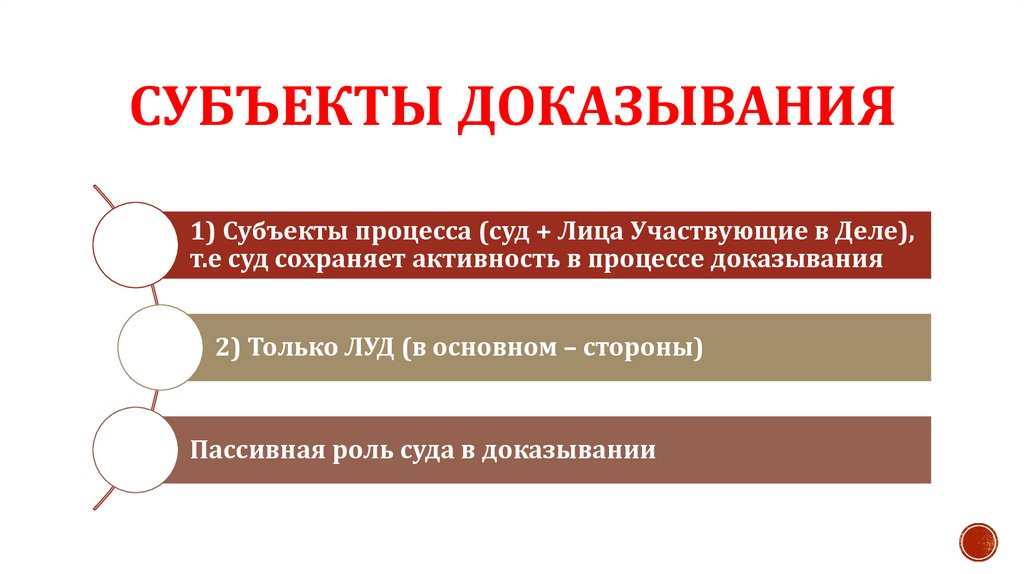 СУБЪЕКТЫ ДОКАЗЫВАНИЯ

1) Субъекты процесса (суд + Лица Участвующие в Деле), т.е суд сохраняет активность в процессе доказывания

2) Только ЛУД (в основном – стороны)

Пассивная роль суда в доказывании